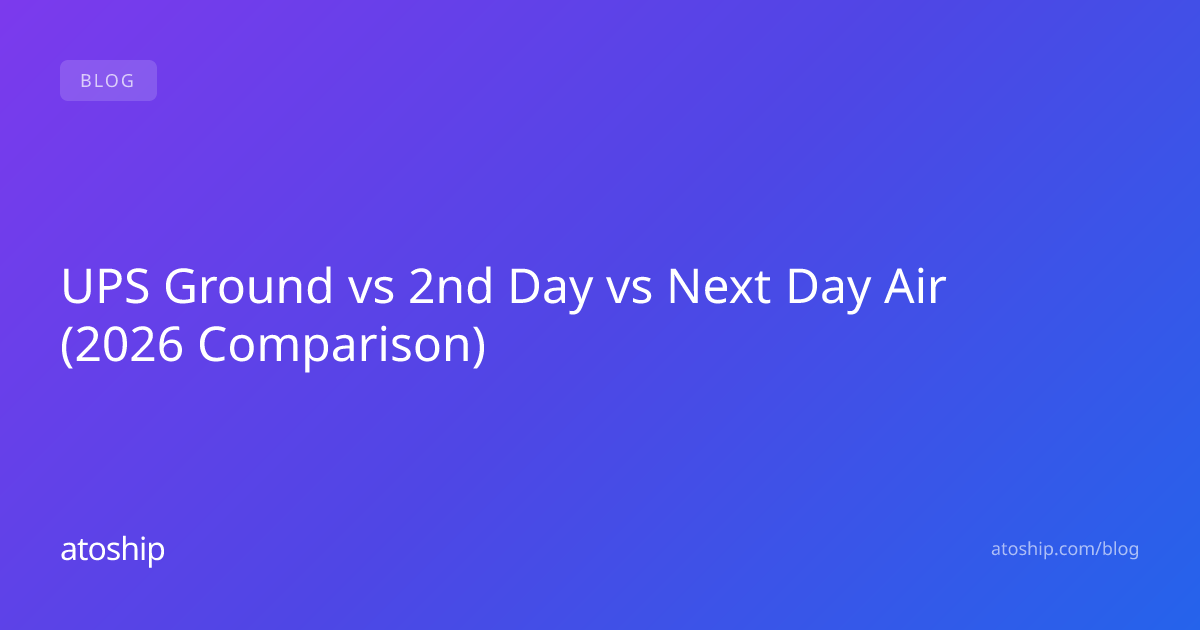 BLOG

UPS Ground vs 2nd Day vs Next Day Air (2026 Comparison)

atoship

atoship.com/blog